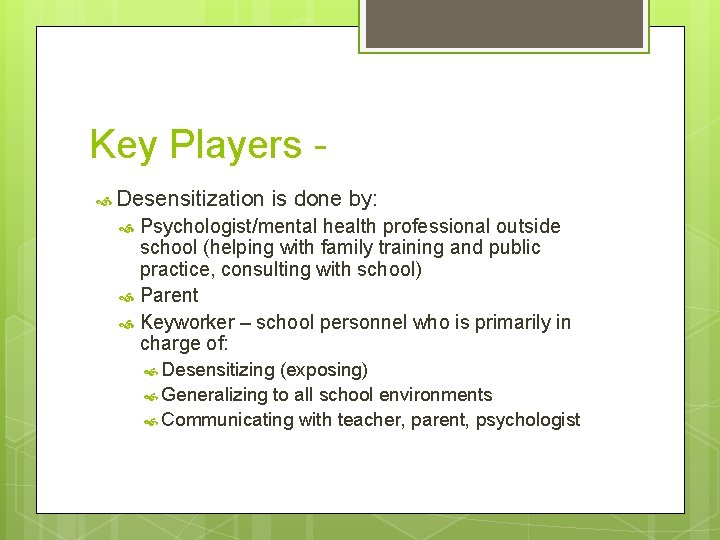 Key Players -

Desensitization is done by:

Psychologist/mental health professional outside school (helping with family training and public practice, consulting with school)

Parent

Keyworker – school personnel who is primarily in charge of:

Desensitizing (exposing)

Generalizing to all school environments

Communicating with teacher, parent, psychologist